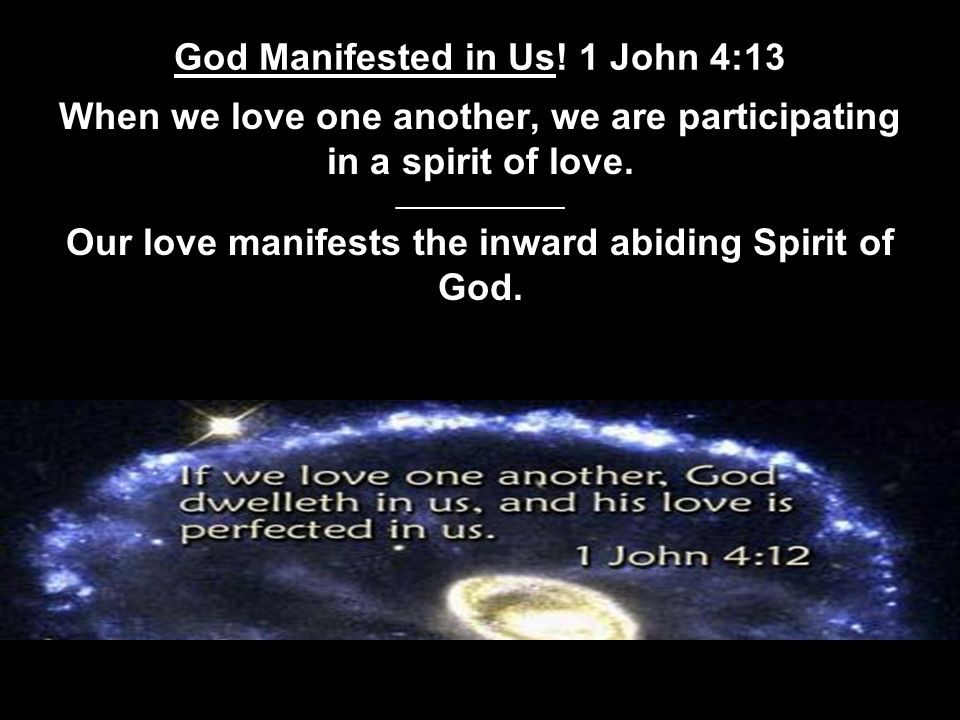 God Manifested in Us! 1 John 4:13

When we love one another, we are participating in a spirit of love.

Our love manifests the inward abiding Spirit of God.

If we love one another, God dwelleth in us, and his love is perfected in us.
1 John 4:12